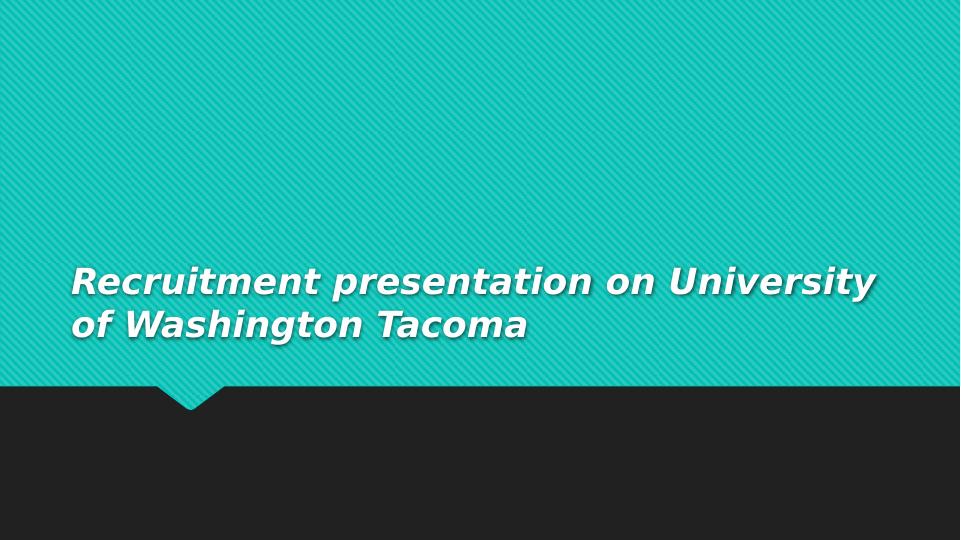 Recruitment presentation on University of Washington Tacoma